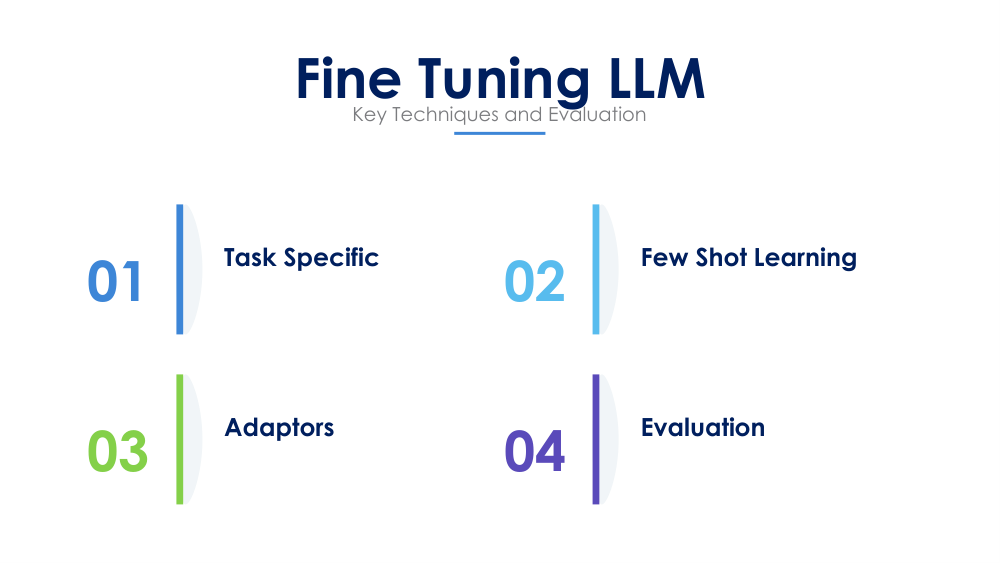 Fine Tuning LLM
Key Techniques and Evaluation

01 Task Specific

02 Few Shot Learning

03 Adaptors

04 Evaluation